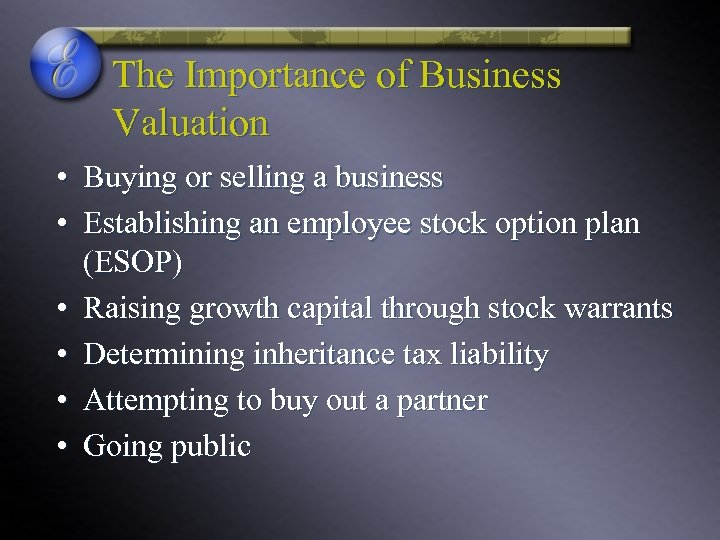 E

The Importance of Business Valuation

• Buying or selling a business
• Establishing an employee stock option plan (ESOP)
• Raising growth capital through stock warrants
• Determining inheritance tax liability
• Attempting to buy out a partner
• Going public